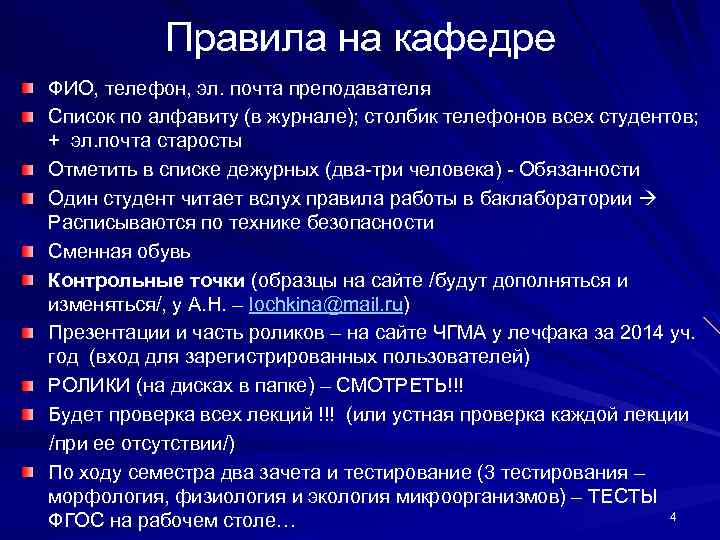 Правила на кафедре

ФИО, телефон, эл. почта преподавателя

Список по алфавиту (в журнале); столбик телефонов всех студентов; + эл.почта старосты

Отметить в списке дежурных (два-три человека) - Обязанности

Один студент читает вслух правила работы в баклаборатории → Расписываются по технике безопасности

Сменная обувь

Контрольные точки (образцы на сайте /будут дополняться и изменяться/, у А.Н. – lochkina@mail.ru)

Презентации и часть роликов – на сайте ЧГМА у лечфака за 2014 уч. год (вход для зарегистрированных пользователей)

РОЛИКИ (на дисках в папке) – СМОТРЕТЬ!!!

Будет проверка всех лекций !!! (или устная проверка каждой лекции /при ее отсутствии/)

По ходу семестра два зачета и тестирование (3 тестирования – морфология, физиология и экология микроорганизмов) – ТЕСТЫ ФГОС на рабочем столе…

4